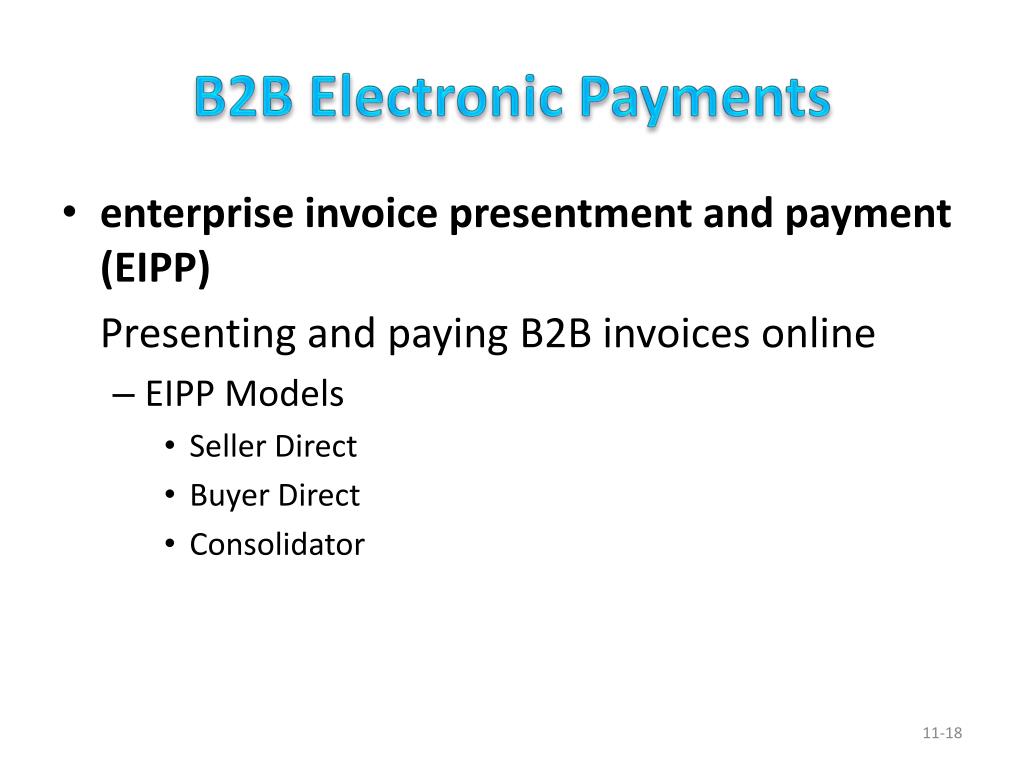 B2B Electronic Payments

• enterprise invoice presentment and payment (EIPP)

Presenting and paying B2B invoices online

– EIPP Models

• Seller Direct

• Buyer Direct

• Consolidator

11-18